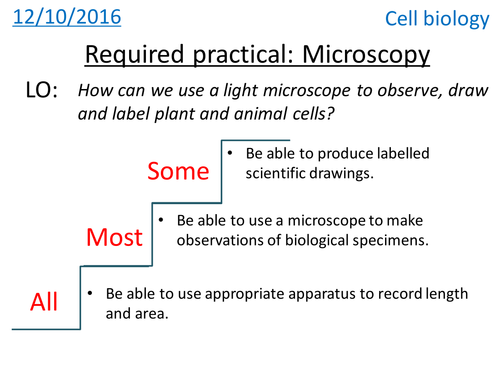 12/10/2016

Cell biology

Required practical: Microscopy

LO: How can we use a light microscope to observe, draw and label plant and animal cells?

Some

• Be able to produce labelled scientific drawings.

Most

• Be able to use a microscope to make observations of biological specimens.

All

• Be able to use appropriate apparatus to record length and area.